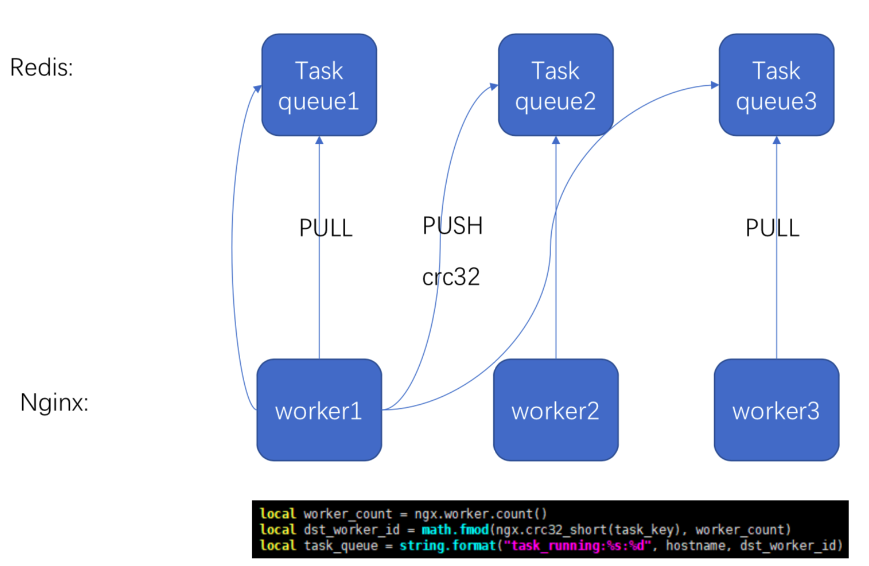 Redis:

Task queue1

Task queue2

Task queue3

PULL

PUSH

crc32

PULL

Nginx:

worker1

worker2

worker3

local worker_count = ngx.worker.count()
local dst_worker_id = math.fmod(ngx.crc32_short(task_key), worker_count)
local task_queue = string.format("task_running:%s:%d", hostname, dst_worker_id)